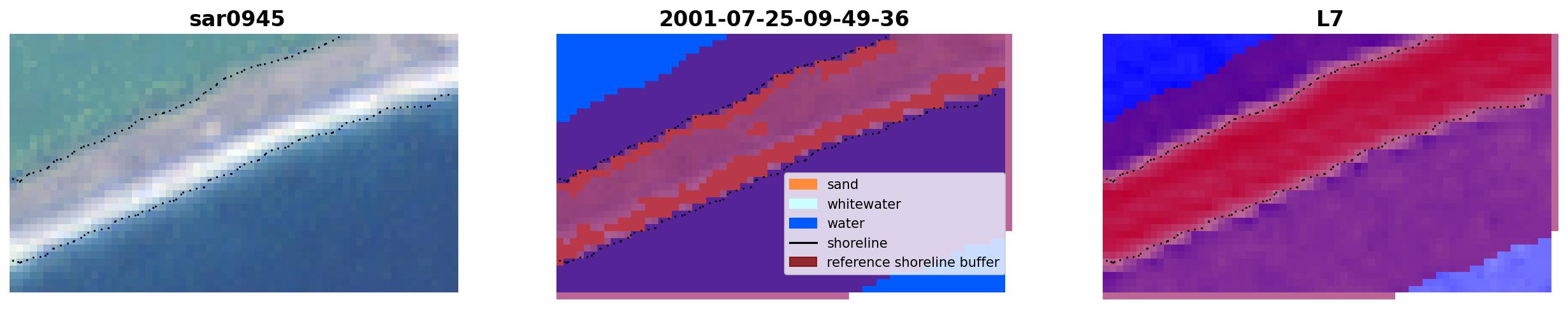 sar0945

2001-07-25-09-49-36

sand
whitewater
water
shoreline
reference shoreline buffer

L7